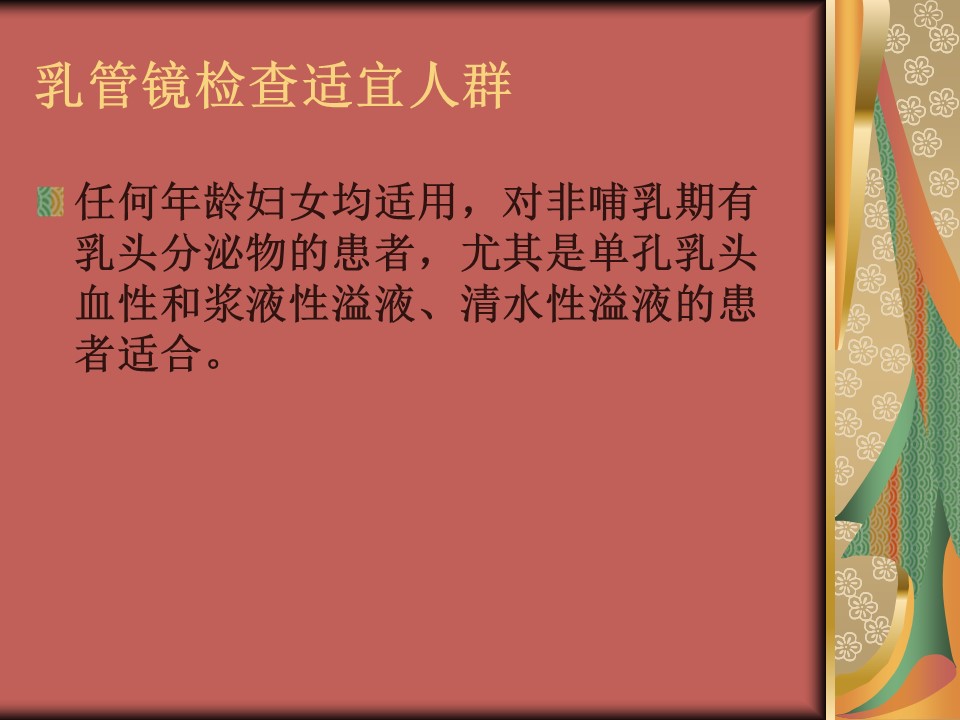 乳管镜检查适宜人群

任何年龄妇女均适用，对非哺乳期有乳头分泌物的患者，尤其是单孔乳头血性和浆液性溢液、清水性溢液的患者适合。